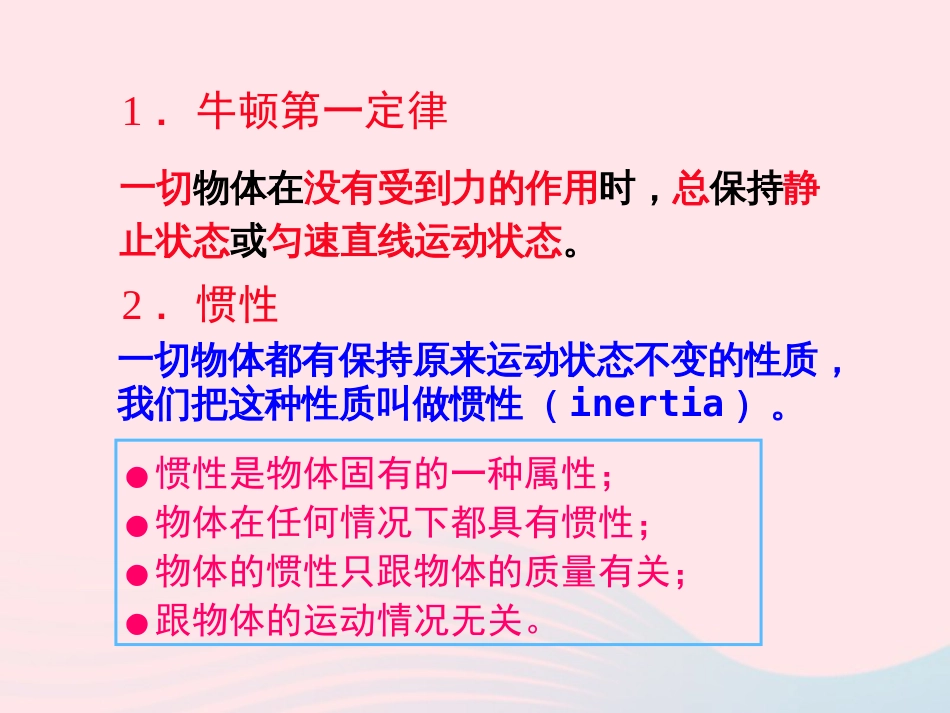 1．牛顿第一定律

一切物体在没有受到力的作用时，总保持静止状态或匀速直线运动状态。

2．惯性

一切物体都有保持原来运动状态不变的性质，我们把这种性质叫做惯性（inertia）。

●惯性是物体固有的一种属性；
●物体在任何情况下都具有惯性；
●物体的惯性只跟物体的质量有关；
●跟物体的运动情况无关。